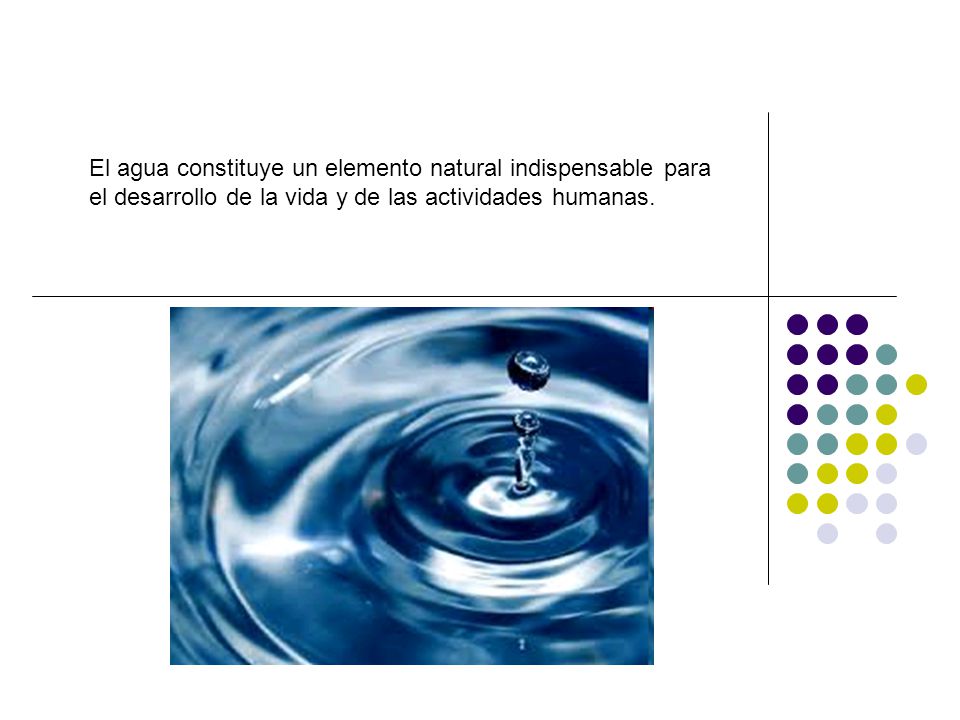 El agua constituye un elemento natural indispensable para el desarrollo de la vida y de las actividades humanas.